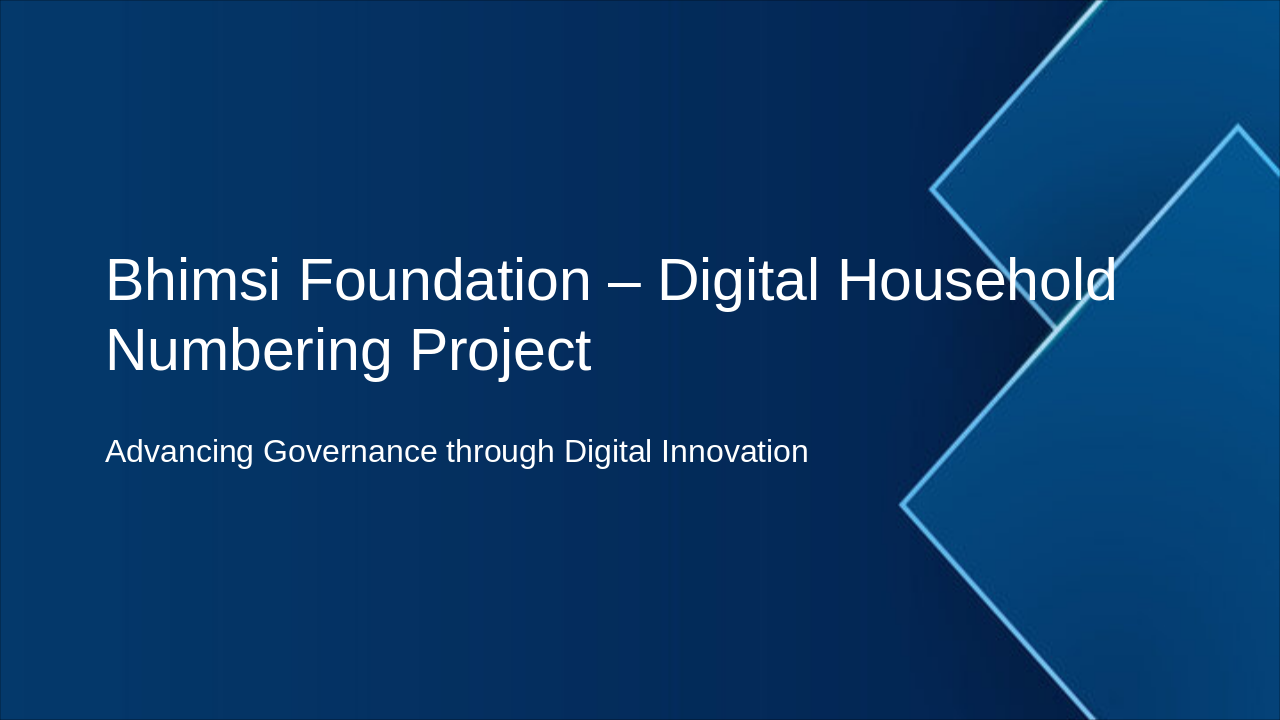 Bhimsi Foundation – Digital Household Numbering Project

Advancing Governance through Digital Innovation